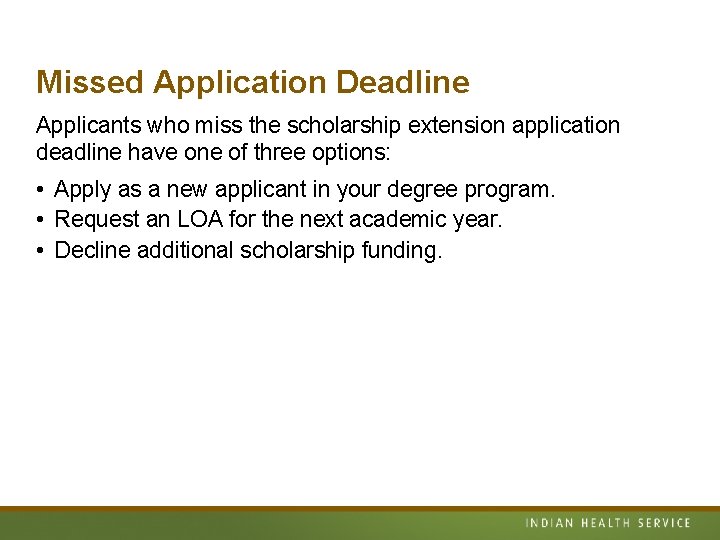 Missed Application Deadline

Applicants who miss the scholarship extension application deadline have one of three options:

• Apply as a new applicant in your degree program.
• Request an LOA for the next academic year.
• Decline additional scholarship funding.

INDIAN HEALTH SERVICE